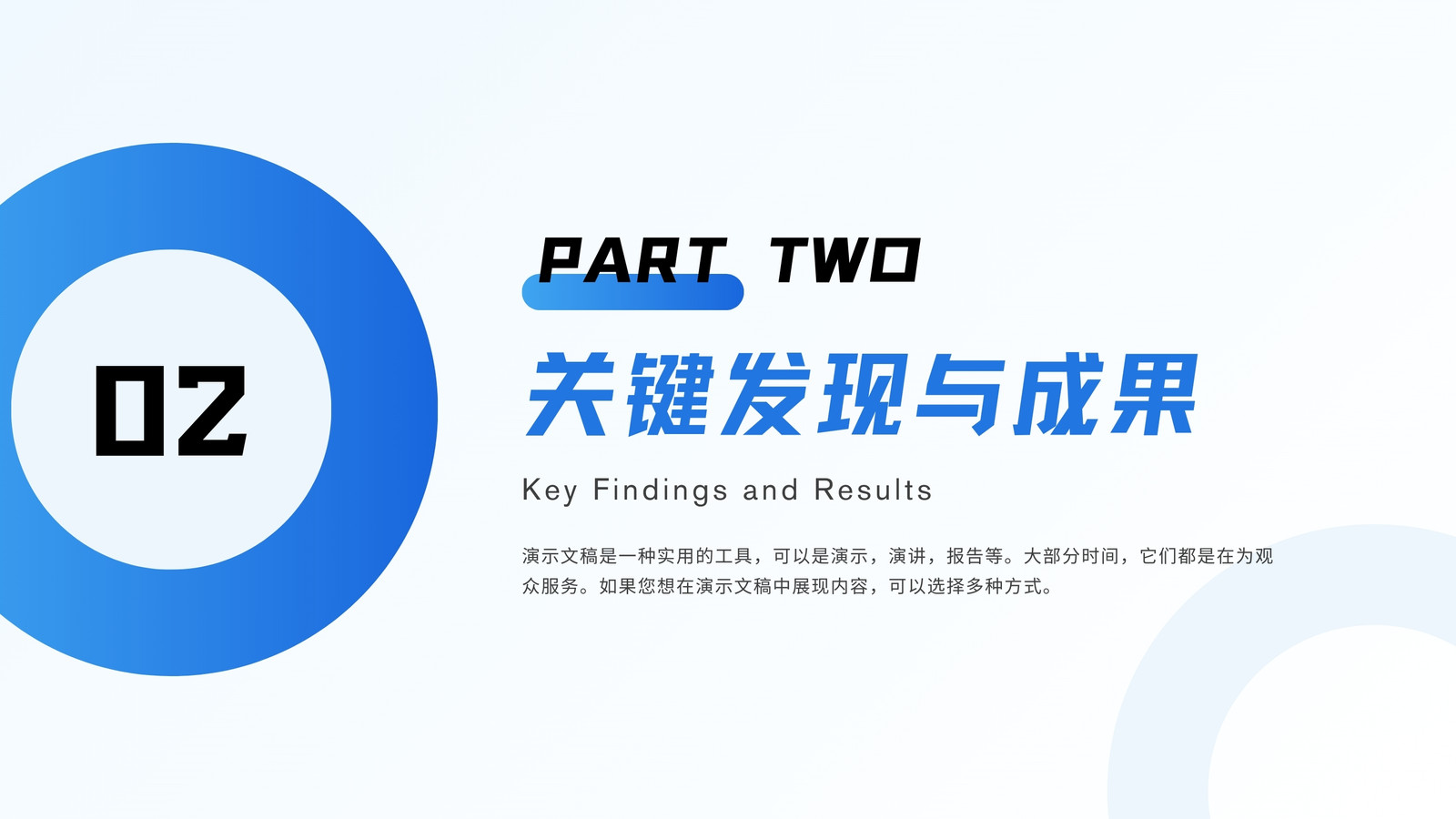 02

PART TWO

关键发现与成果

Key Findings and Results

演示文稿是一种实用的工具，可以是演示，演讲，报告等。大部分时间，它们都是在为观众服务。如果您想在演示文稿中展现内容，可以选择多种方式。